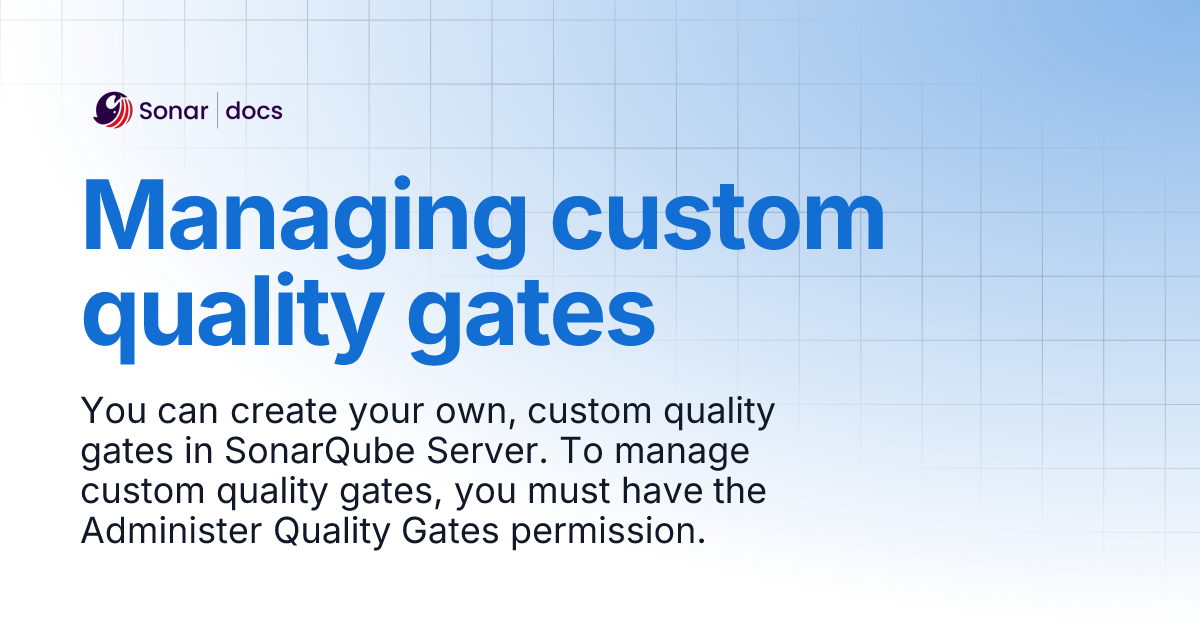 Sonar | docs

Managing custom quality gates

You can create your own, custom quality gates in SonarQube Server. To manage custom quality gates, you must have the Administer Quality Gates permission.